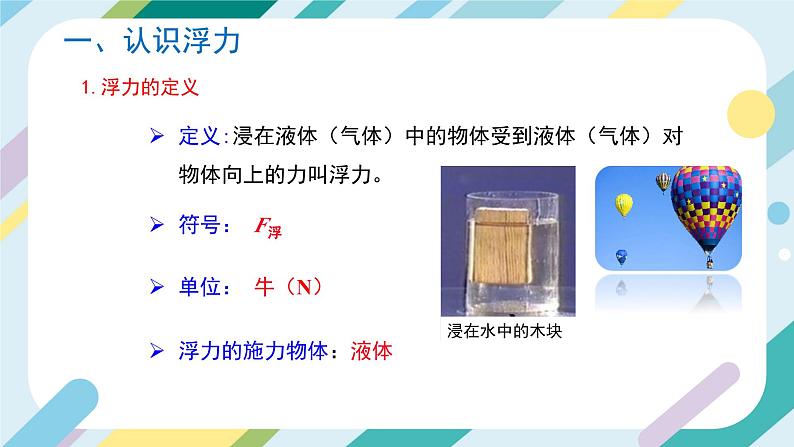 一、认识浮力

1. 浮力的定义

➢ 定义:浸在液体（气体）中的物体受到液体（气体）对物体向上的力叫浮力。

➢ 符号： $F_{浮}$

➢ 单位： 牛（N）

➢ 浮力的施力物体：液体

浸在水中的木块